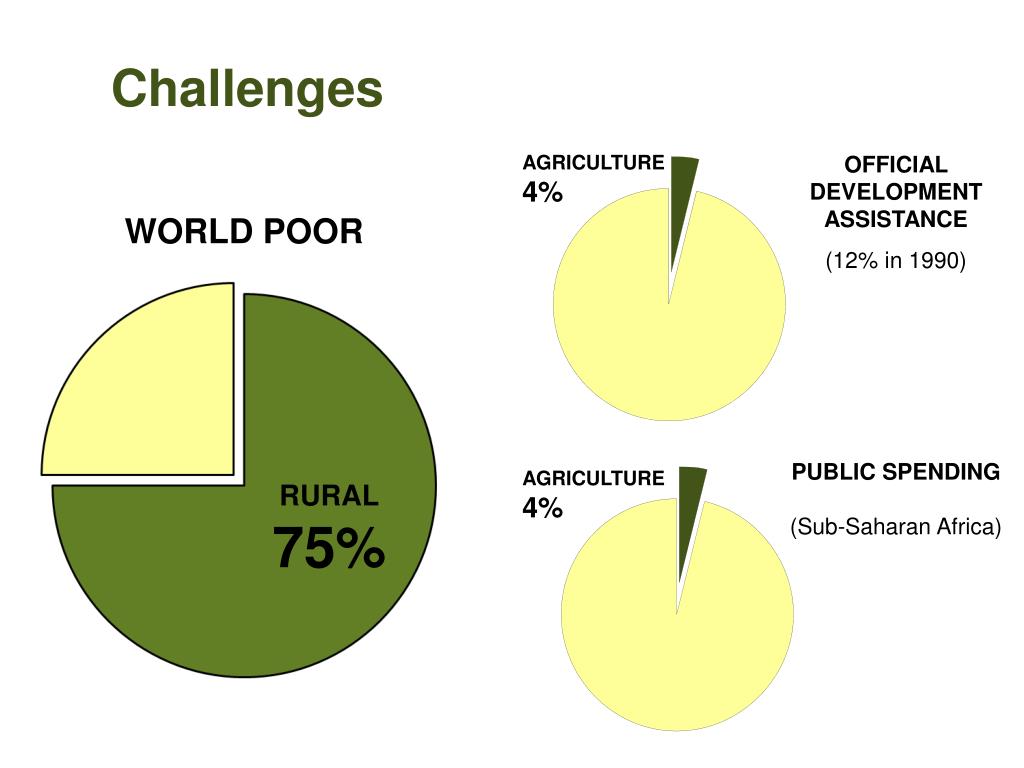 Challenges

WORLD POOR

RURAL
75%

AGRICULTURE
4%

OFFICIAL DEVELOPMENT ASSISTANCE

(12% in 1990)

AGRICULTURE
4%

PUBLIC SPENDING

(Sub-Saharan Africa)